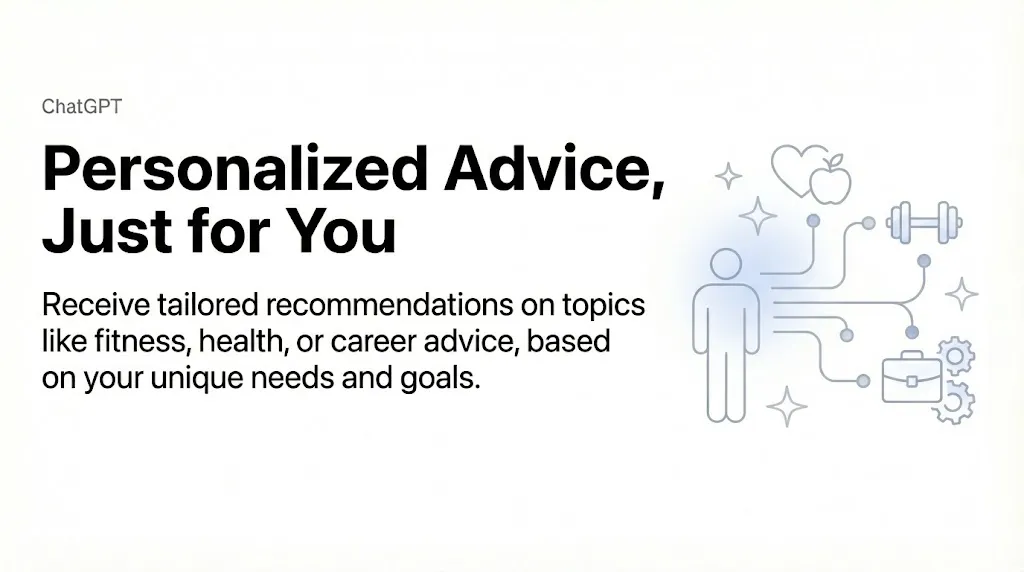 ChatGPT

Personalized Advice, Just for You

Receive tailored recommendations on topics like fitness, health, or career advice, based on your unique needs and goals.